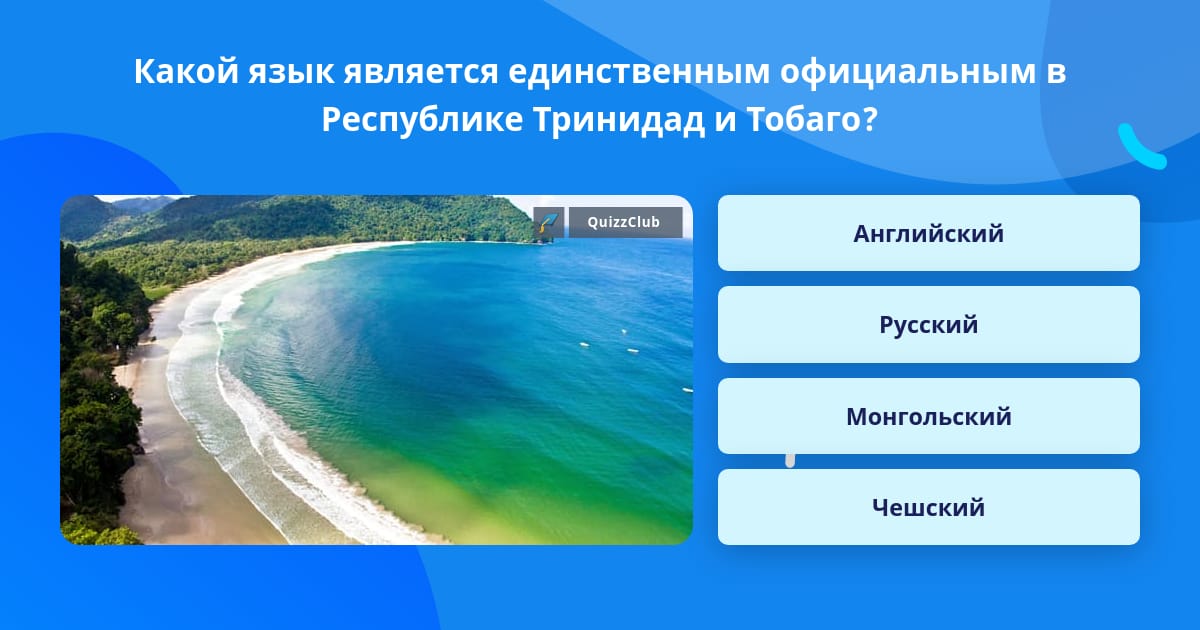 Какой язык является единственным официальным в Республике Тринидад и Тобаго?

QuizzClub

Английский

Русский

Монгольский

Чешский